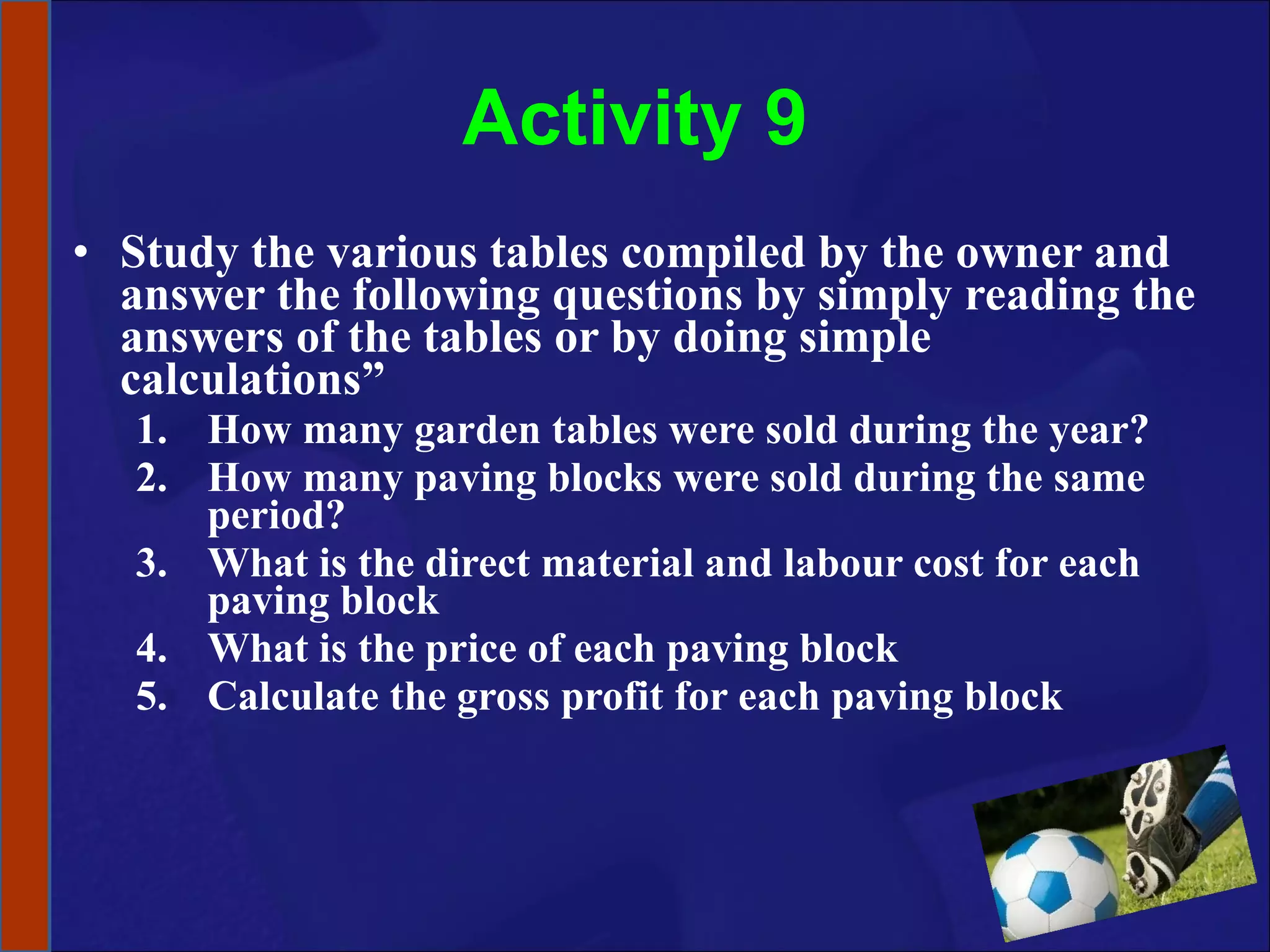 Activity 9

• Study the various tables compiled by the owner and answer the following questions by simply reading the answers of the tables or by doing simple calculations”

1. How many garden tables were sold during the year?
2. How many paving blocks were sold during the same period?
3. What is the direct material and labour cost for each paving block
4. What is the price of each paving block
5. Calculate the gross profit for each paving block